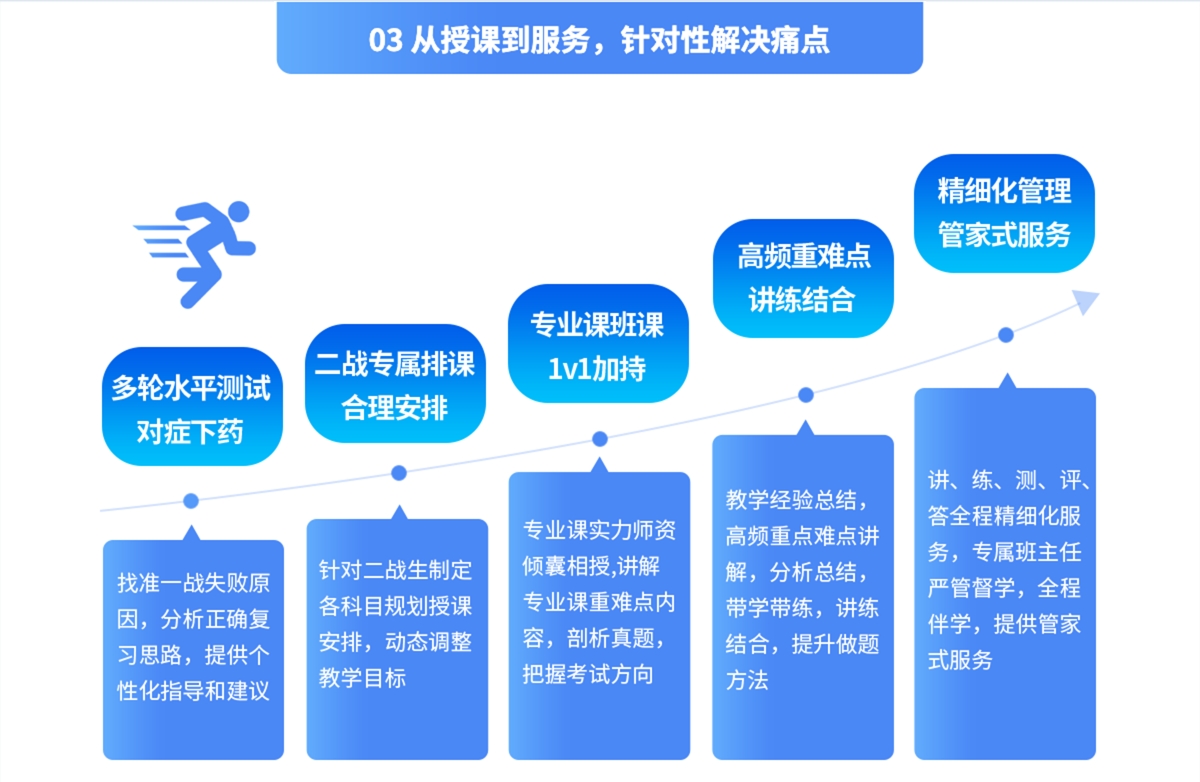 03 从授课到服务，针对性解决痛点

多轮水平测试
对症下药

找准一战失败原因，分析正确复习思路，提供个性化指导和建议

二战专属排课
合理安排

针对二战生制定各科目规划授课安排，动态调整教学目标

专业课班课
1v1加持

专业课实力师资倾囊相授,讲解专业课重难点内容，剖析真题，把握考试方向

高频重难点
讲练结合

教学经验总结，高频重点难点讲解，分析总结，带学带练，讲练结合，提升做题方法

精细化管理
管家式服务

讲、练、测、评、答全程精细化服务，专属班主任严管督学，全程伴学，提供管家式服务